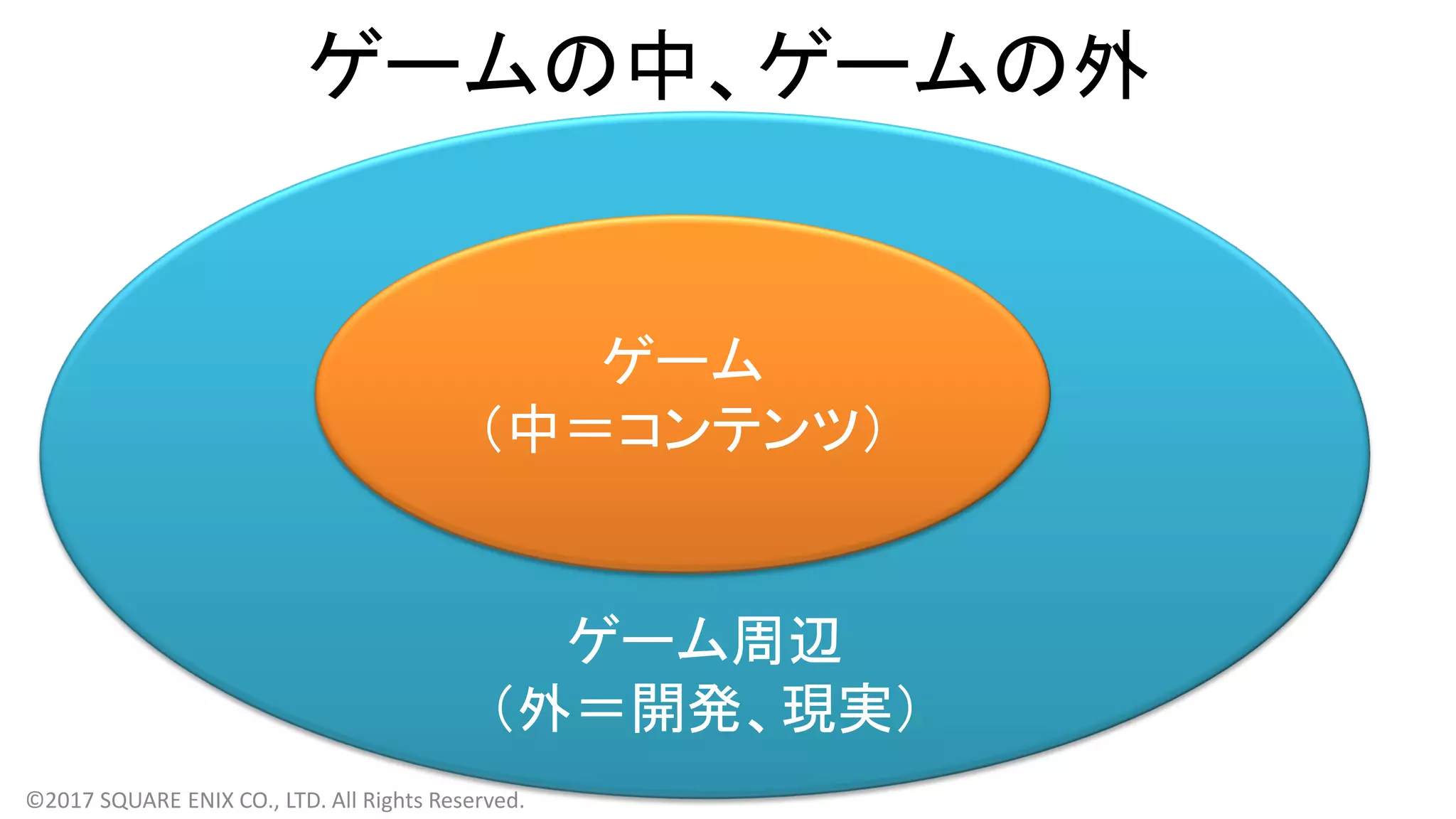 ゲームの中、ゲームの外

ゲーム
(中=コンテンツ)

ゲーム周辺
(外=開発、現実)

©2017 SQUARE ENIX CO., LTD. All Rights Reserved.